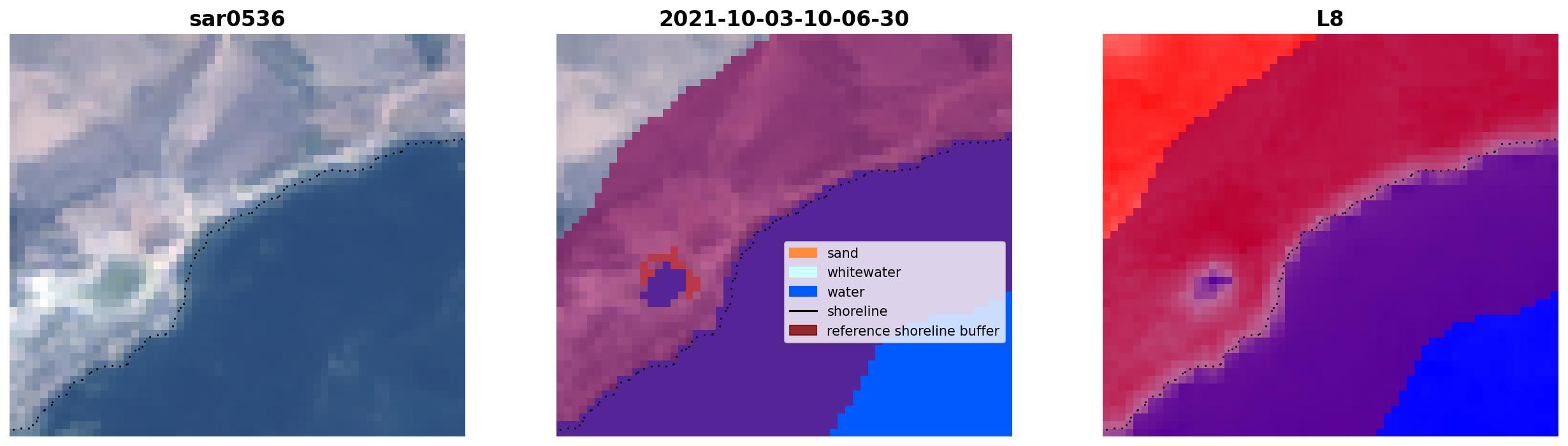 sar0536

2021-10-03-10-06-30

sand
whitewater
water
shoreline
reference shoreline buffer

L8